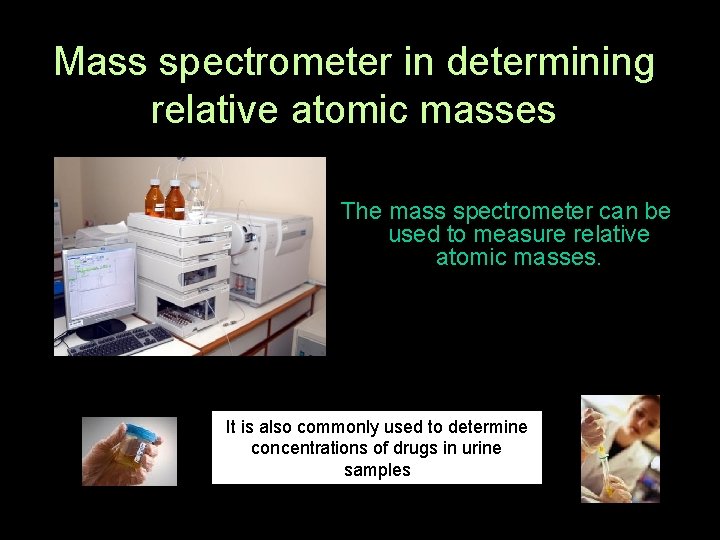 Mass spectrometer in determining relative atomic masses

The mass spectrometer can be used to measure relative atomic masses.

It is also commonly used to determine concentrations of drugs in urine samples